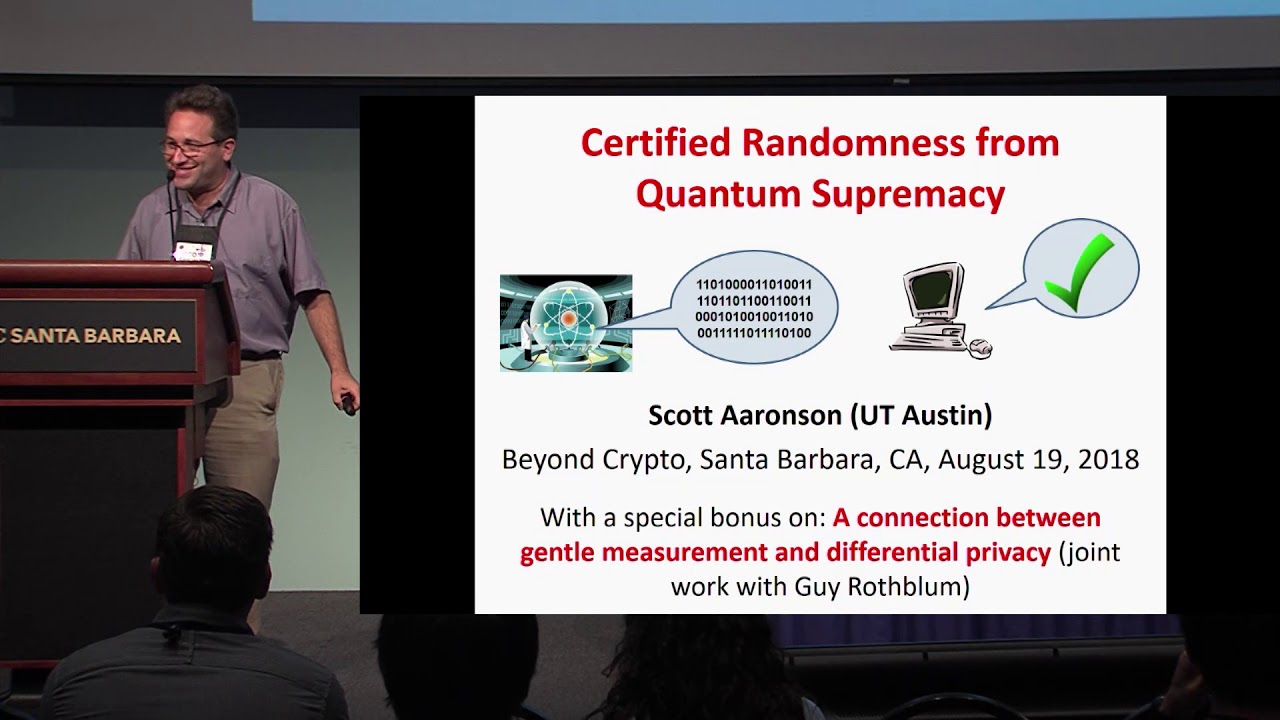 C SANTA BARBARA

Certified Randomness from Quantum Supremacy

1101000011010011
1101101100110011
0001010010011010
0011111011110100

Scott Aaronson (UT Austin)

Beyond Crypto, Santa Barbara, CA, August 19, 2018

With a special bonus on: A connection between gentle measurement and differential privacy (joint work with Guy Rothblum)